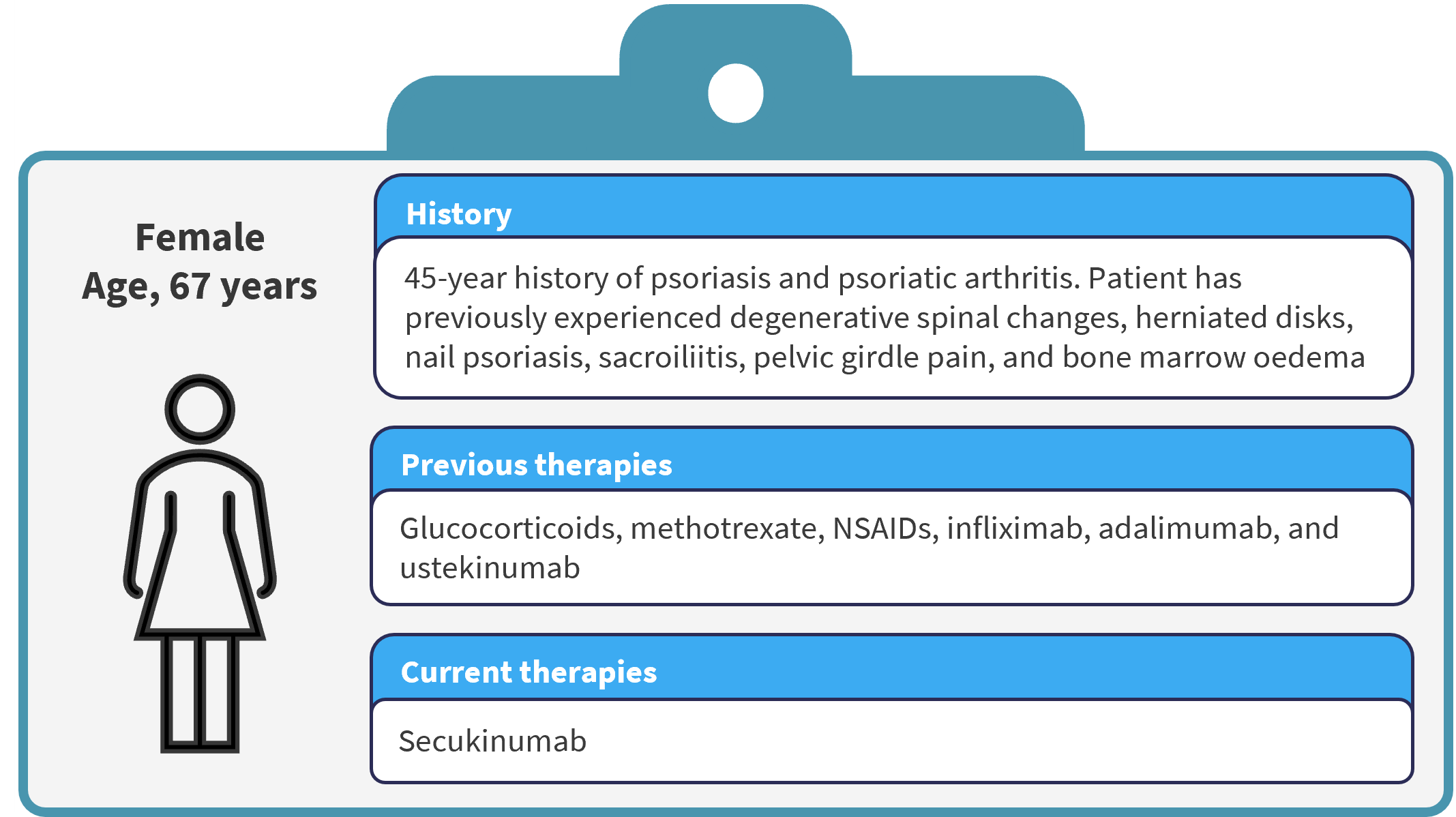 Female
Age, 67 years

History

45-year history of psoriasis and psoriatic arthritis. Patient has previously experienced degenerative spinal changes, herniated disks, nail psoriasis, sacroiliitis, pelvic girdle pain, and bone marrow oedema

Previous therapies

Glucocorticoids, methotrexate, NSAIDs, infliximab, adalimumab, and ustekinumab

Current therapies

Secukinumab